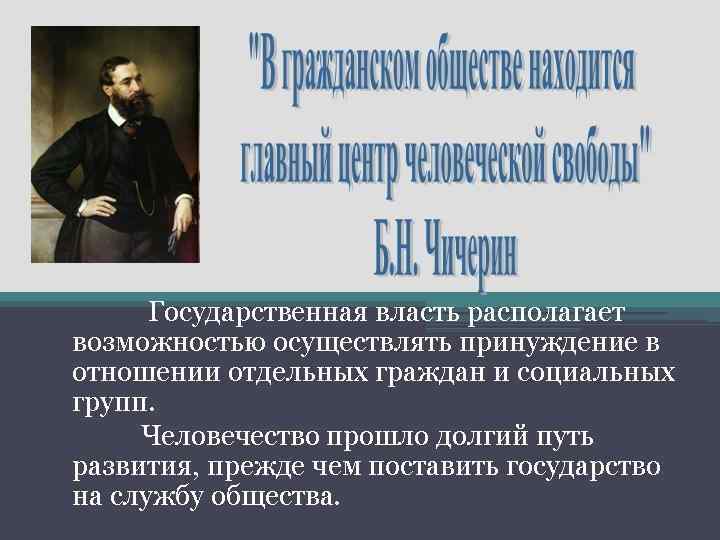 "В гражданском обществе находится главный центр человеческой свободы"
Б.Н. Чичерин

Государственная власть располагает возможностью осуществлять принуждение в отношении отдельных граждан и социальных групп.

Человечество прошло долгий путь развития, прежде чем поставить государство на службу общества.